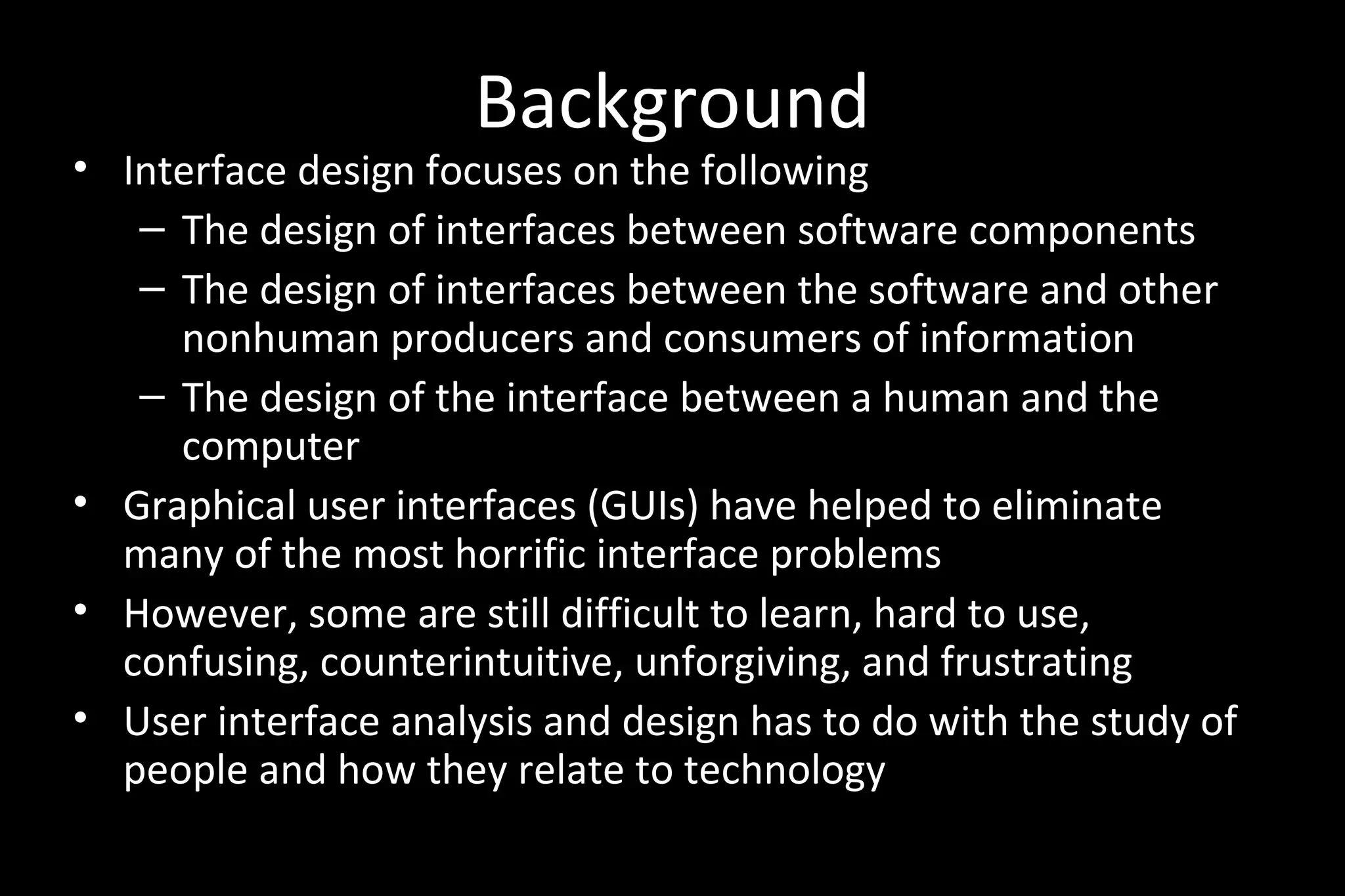 Background

• Interface design focuses on the following
  – The design of interfaces between software components
  – The design of interfaces between the software and other nonhuman producers and consumers of information
  – The design of the interface between a human and the computer
• Graphical user interfaces (GUIs) have helped to eliminate many of the most horrific interface problems
• However, some are still difficult to learn, hard to use, confusing, counterintuitive, unforgiving, and frustrating
• User interface analysis and design has to do with the study of people and how they relate to technology